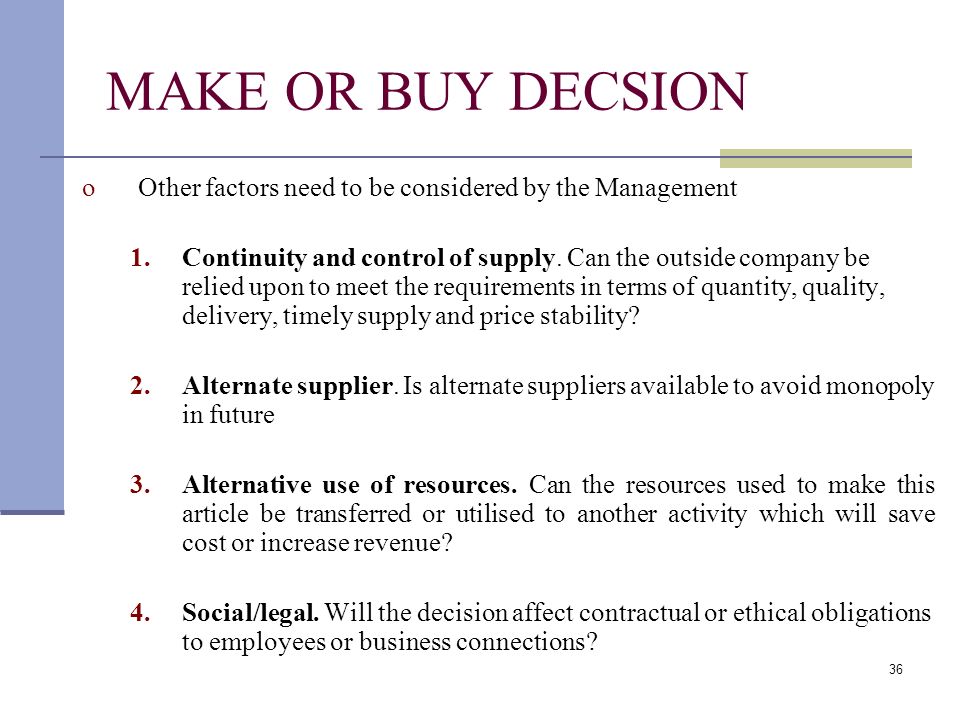 MAKE OR BUY DECSION

o Other factors need to be considered by the Management

1. Continuity and control of supply. Can the outside company be relied upon to meet the requirements in terms of quantity, quality, delivery, timely supply and price stability?

2. Alternate supplier. Is alternate suppliers available to avoid monopoly in future

3. Alternative use of resources. Can the resources used to make this article be transferred or utilised to another activity which will save cost or increase revenue?

4. Social/legal. Will the decision affect contractual or ethical obligations to employees or business connections?

36